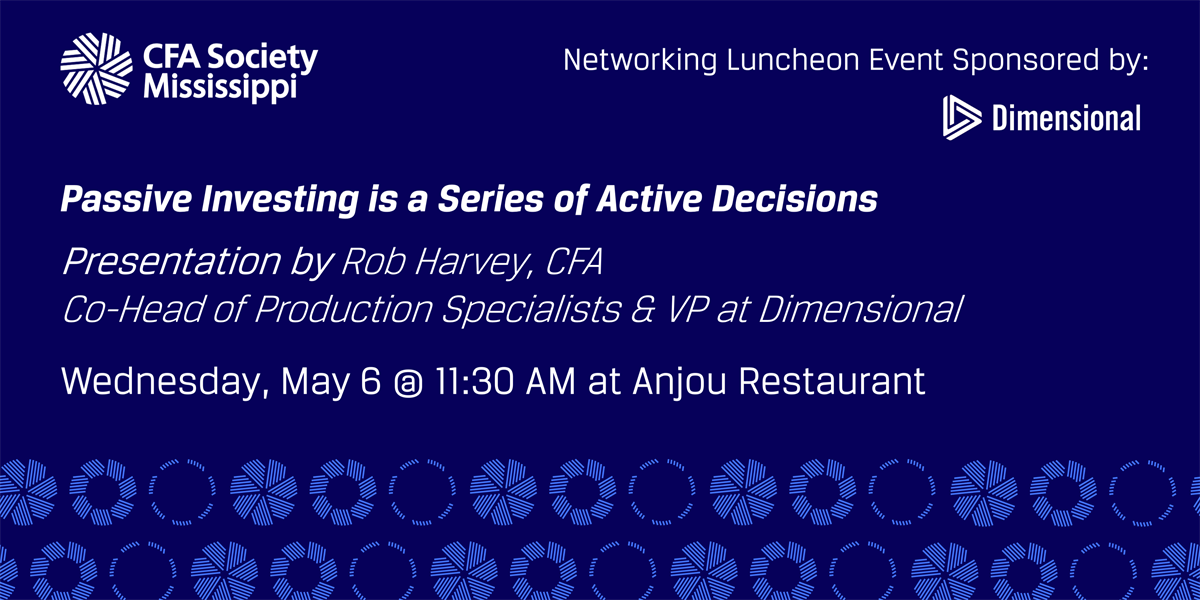 CFA Society Mississippi

Networking Luncheon Event Sponsored by:

Dimensional

Passive Investing is a Series of Active Decisions

Presentation by Rob Harvey, CFA
Co-Head of Production Specialists & VP at Dimensional

Wednesday, May 6 @ 11:30 AM at Anjou Restaurant